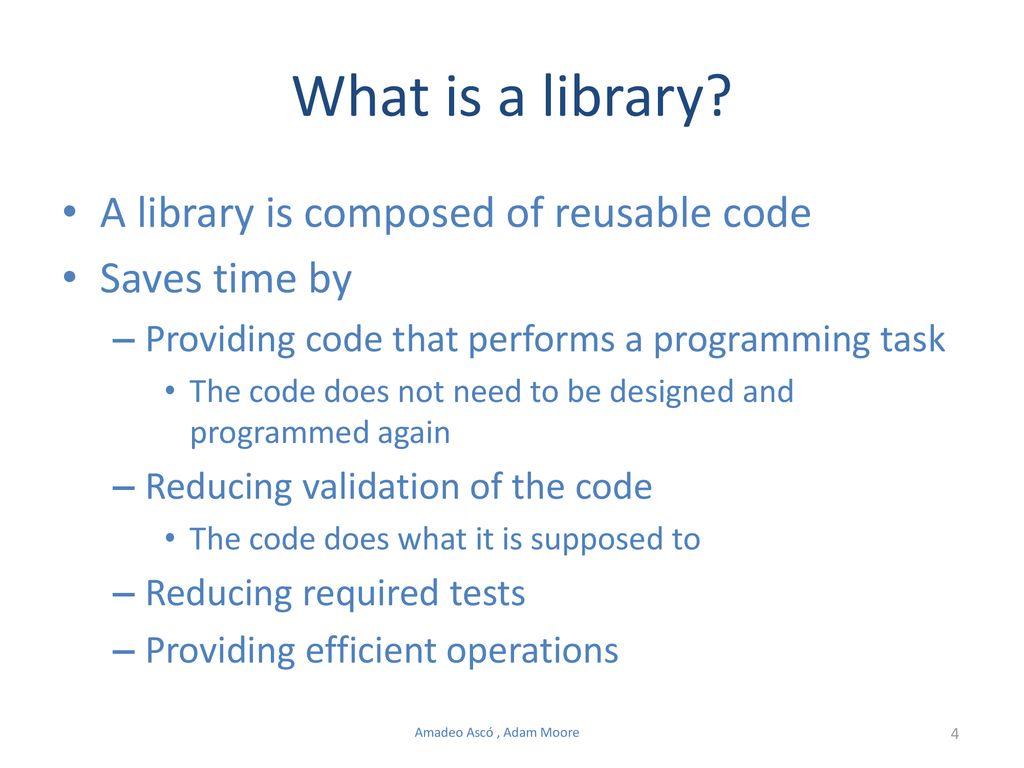 What is a library?

• A library is composed of reusable code
• Saves time by
– Providing code that performs a programming task
• The code does not need to be designed and programmed again
– Reducing validation of the code
• The code does what it is supposed to
– Reducing required tests
– Providing efficient operations

Amadeo Ascó , Adam Moore

4